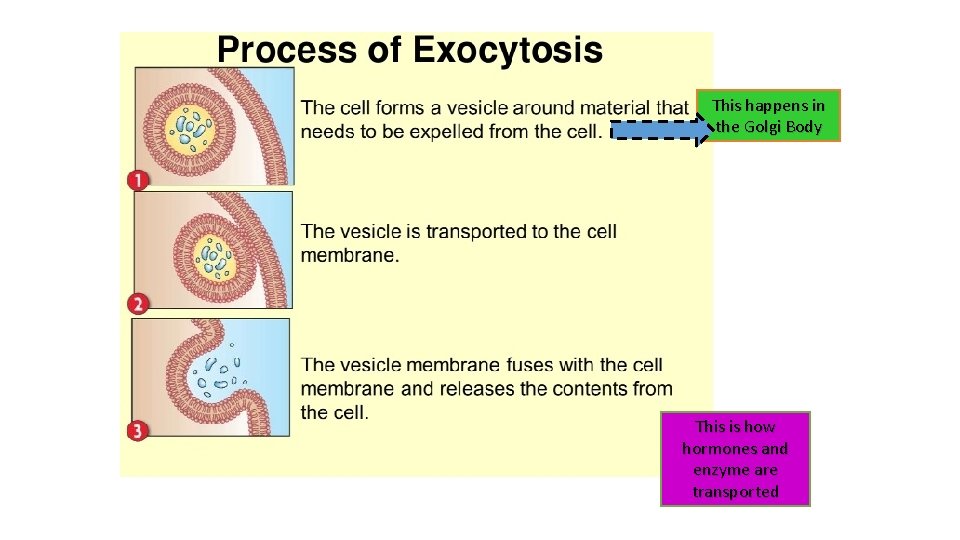 Process of Exocytosis

1

The cell forms a vesicle around material that needs to be expelled from the cell.

This happens in the Golgi Body

2

The vesicle is transported to the cell membrane.

3

The vesicle membrane fuses with the cell membrane and releases the contents from the cell.

This is how hormones and enzyme are transported